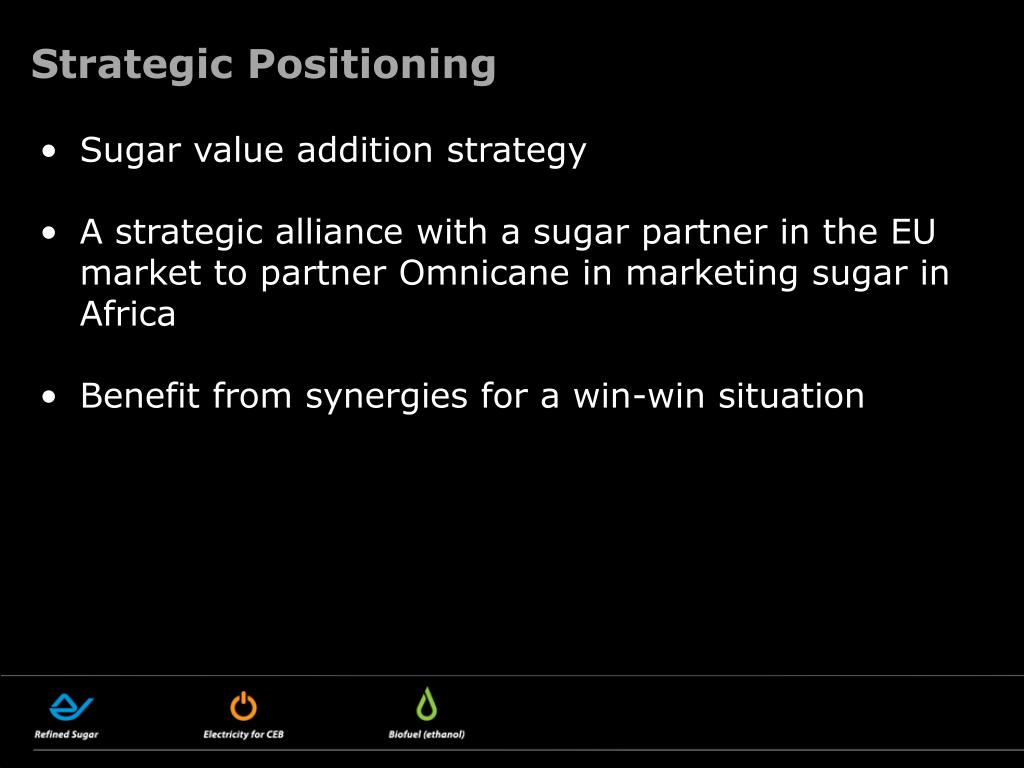 Strategic Positioning

• Sugar value addition strategy

• A strategic alliance with a sugar partner in the EU market to partner Omnicane in marketing sugar in Africa

• Benefit from synergies for a win-win situation

Refined Sugar
Electricity for CEB
Biofuel (ethanol)